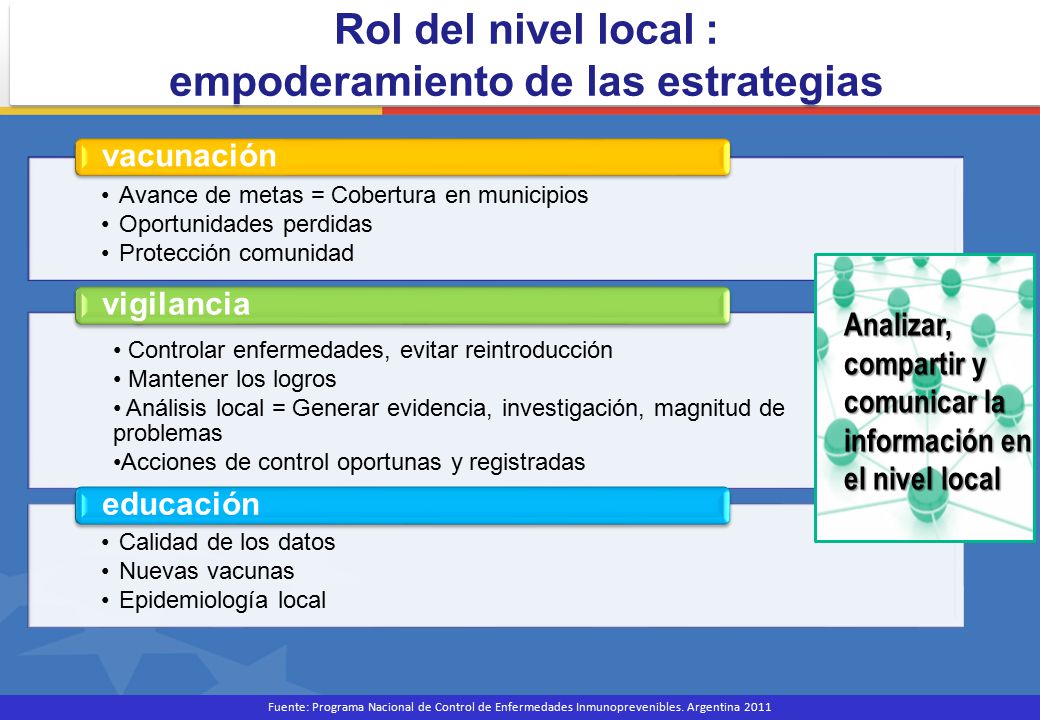 Rol del nivel local :
empoderamiento de las estrategias

vacunación

• Avance de metas = Cobertura en municipios
• Oportunidades perdidas
• Protección comunidad

vigilancia

• Controlar enfermedades, evitar reintroducción
• Mantener los logros
• Análisis local = Generar evidencia, investigación, magnitud de problemas
•Acciones de control oportunas y registradas

educación

• Calidad de los datos
• Nuevas vacunas
• Epidemiología local

Analizar, compartir y comunicar la información en el nivel local

Fuente: Programa Nacional de Control de Enfermedades Inmunoprevenibles. Argentina 2011